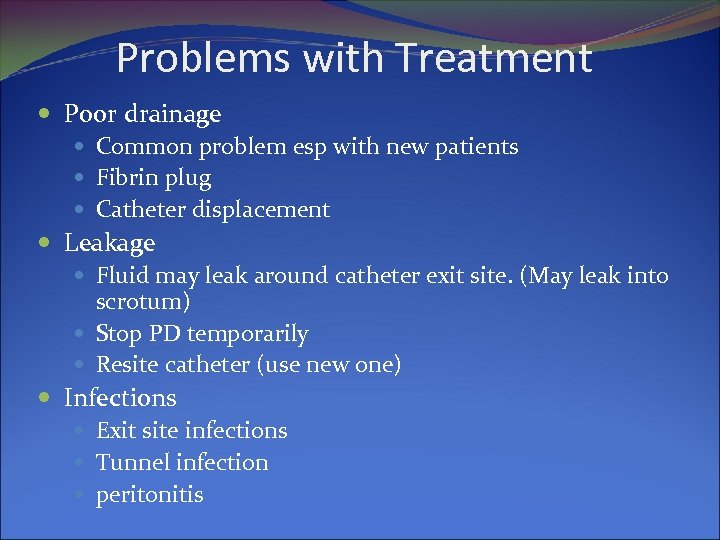 Problems with Treatment

- Poor drainage
  - Common problem esp with new patients
  - Fibrin plug
  - Catheter displacement
- Leakage
  - Fluid may leak around catheter exit site. (May leak into scrotum)
  - Stop PD temporarily
  - Resite catheter (use new one)
- Infections
  - Exit site infections
  - Tunnel infection
  - peritonitis